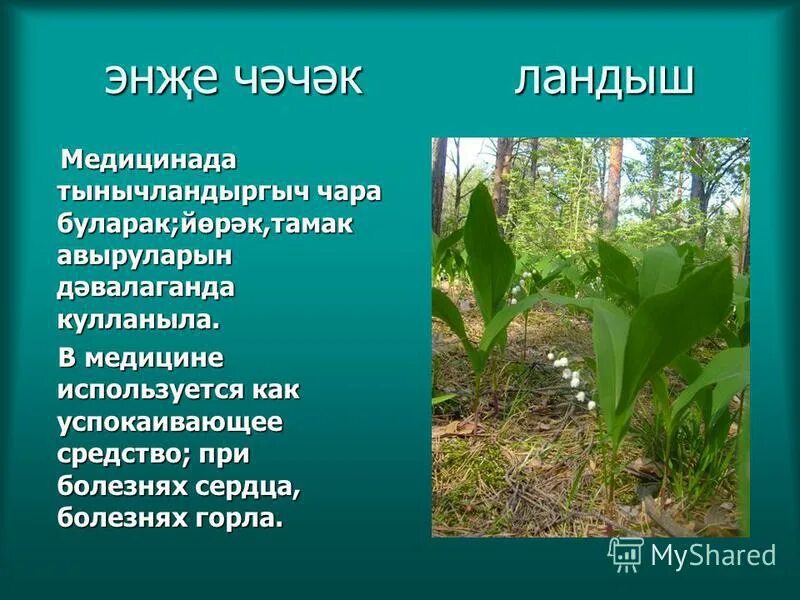 энҗе чәчәк ландыш

Медицинада тынычландыргыч чара буларак;йөрәк,тамак авыруларын дәвалаганда кулланыла.

В медицине используется как успокаивающее средство; при болезнях сердца, болезнях горла.

MyShared